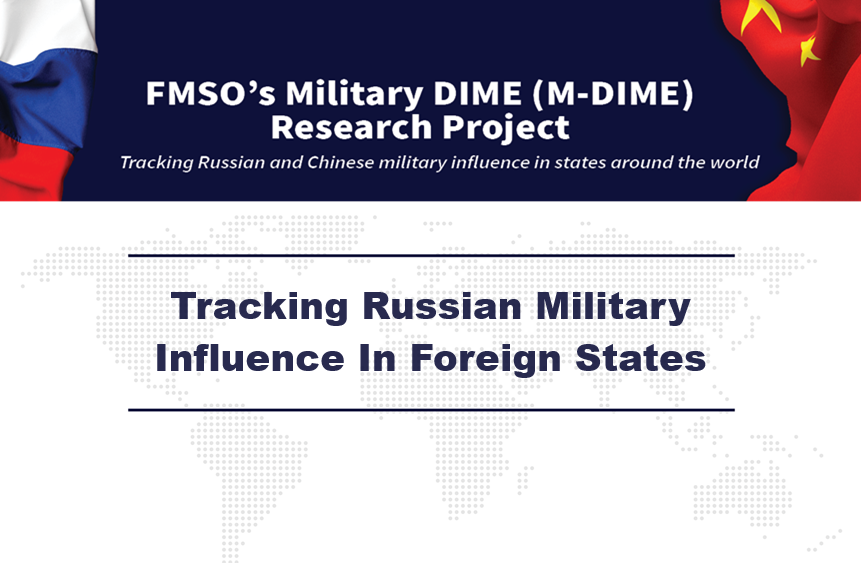 FMSO's Military DIME (M-DIME) Research Project

Tracking Russian and Chinese military influence in states around the world

Tracking Russian Military Influence In Foreign States